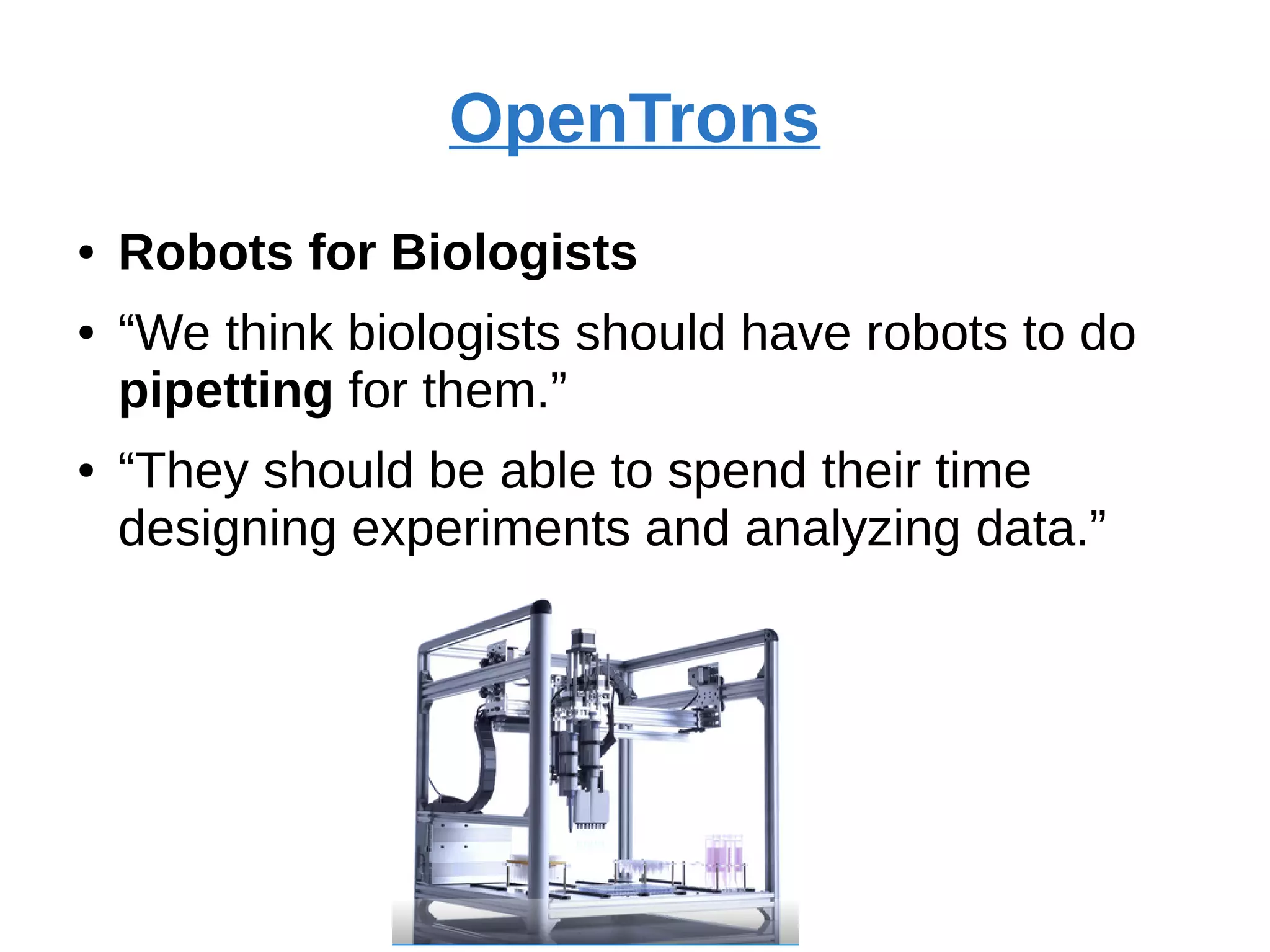 OpenTrons

• Robots for Biologists
• “We think biologists should have robots to do pipetting for them.”
• “They should be able to spend their time designing experiments and analyzing data.”